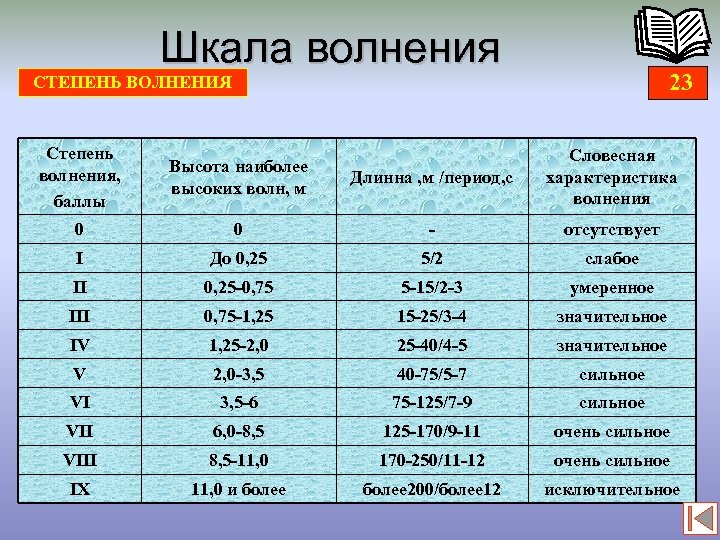 Шкала волнения

СТЕПЕНЬ ВОЛНЕНИЯ

23

| Степень волнения, баллы | Высота наиболее высоких волн, м | Длинна ,м /период,с | Словесная характеристика волнения |
|---|---|---|---|
| 0 | 0 | - | отсутствует |
| I | До 0,25 | 5/2 | слабое |
| II | 0,25-0,75 | 5-15/2-3 | умеренное |
| III | 0,75-1,25 | 15-25/3-4 | значительное |
| IV | 1,25-2,0 | 25-40/4-5 | значительное |
| V | 2,0-3,5 | 40-75/5-7 | сильное |
| VI | 3,5-6 | 75-125/7-9 | сильное |
| VII | 6,0-8,5 | 125-170/9-11 | очень сильное |
| VIII | 8,5-11,0 | 170-250/11-12 | очень сильное |
| IX | 11,0 и более | более200/более12 | исключительное |